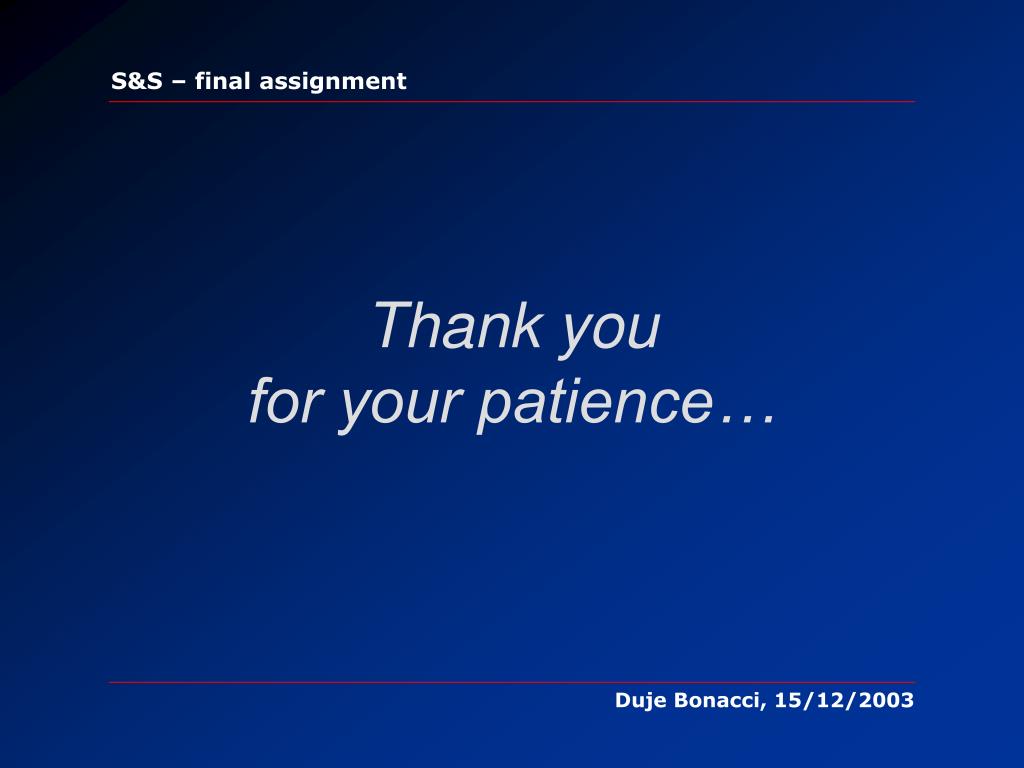 S&S – final assignment

Thank you
for your patience…

Duje Bonacci, 15/12/2003